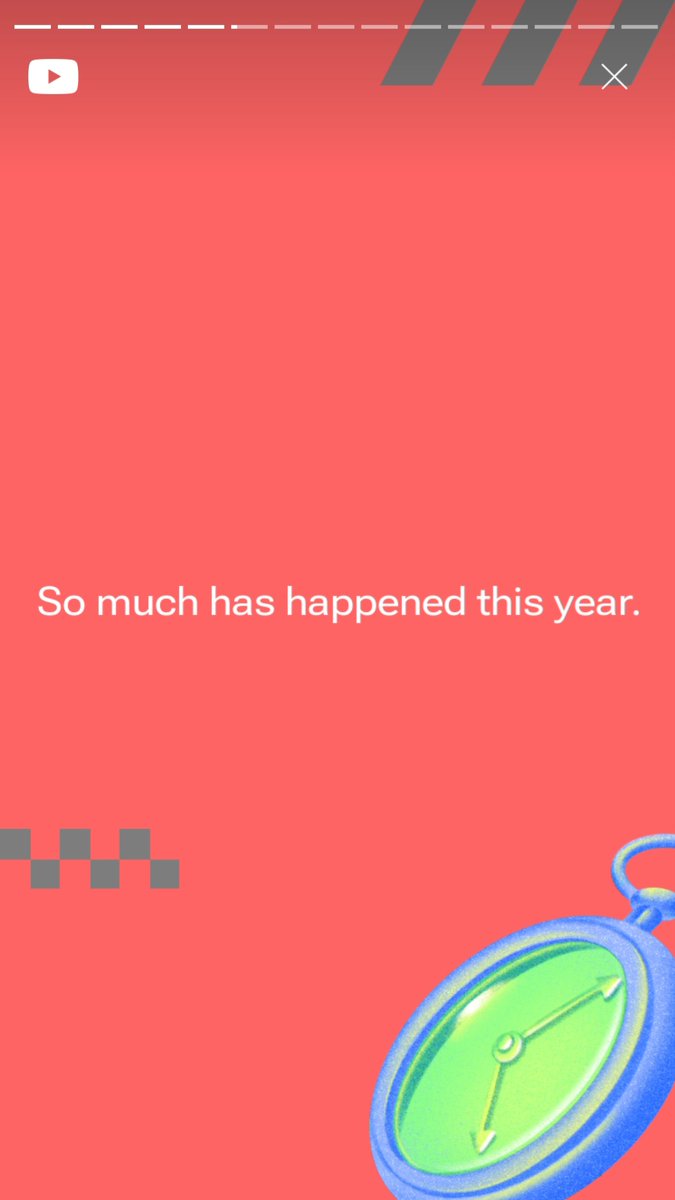 So much has happened this year.